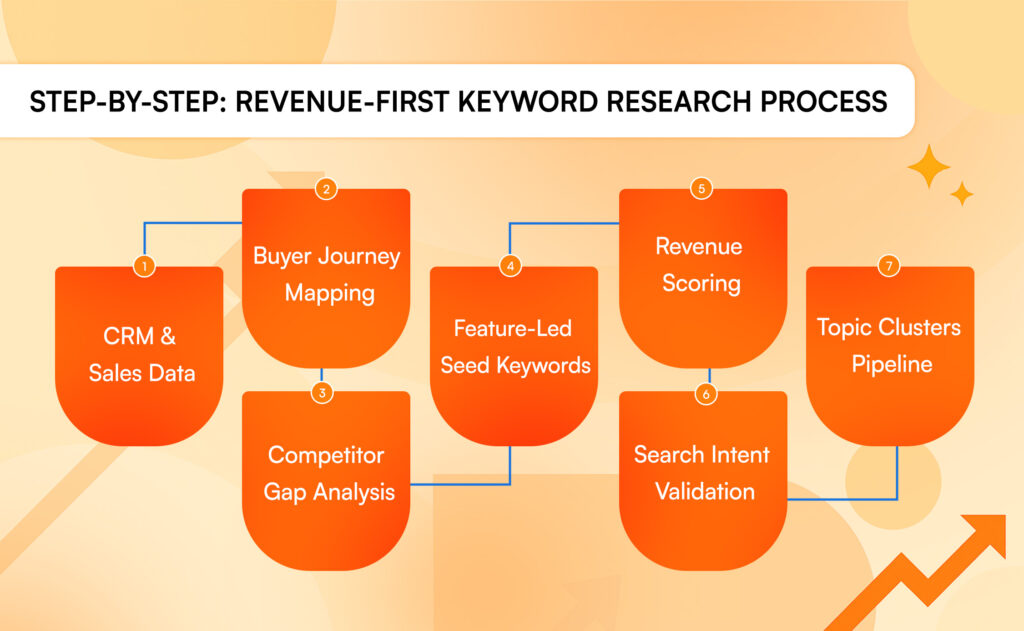 STEP-BY-STEP: REVENUE-FIRST KEYWORD RESEARCH PROCESS

1
CRM & Sales Data

2
Buyer Journey Mapping

3
Competitor Gap Analysis

4
Feature-Led Seed Keywords

5
Revenue Scoring

6
Search Intent Validation

7
Topic Clusters Pipeline